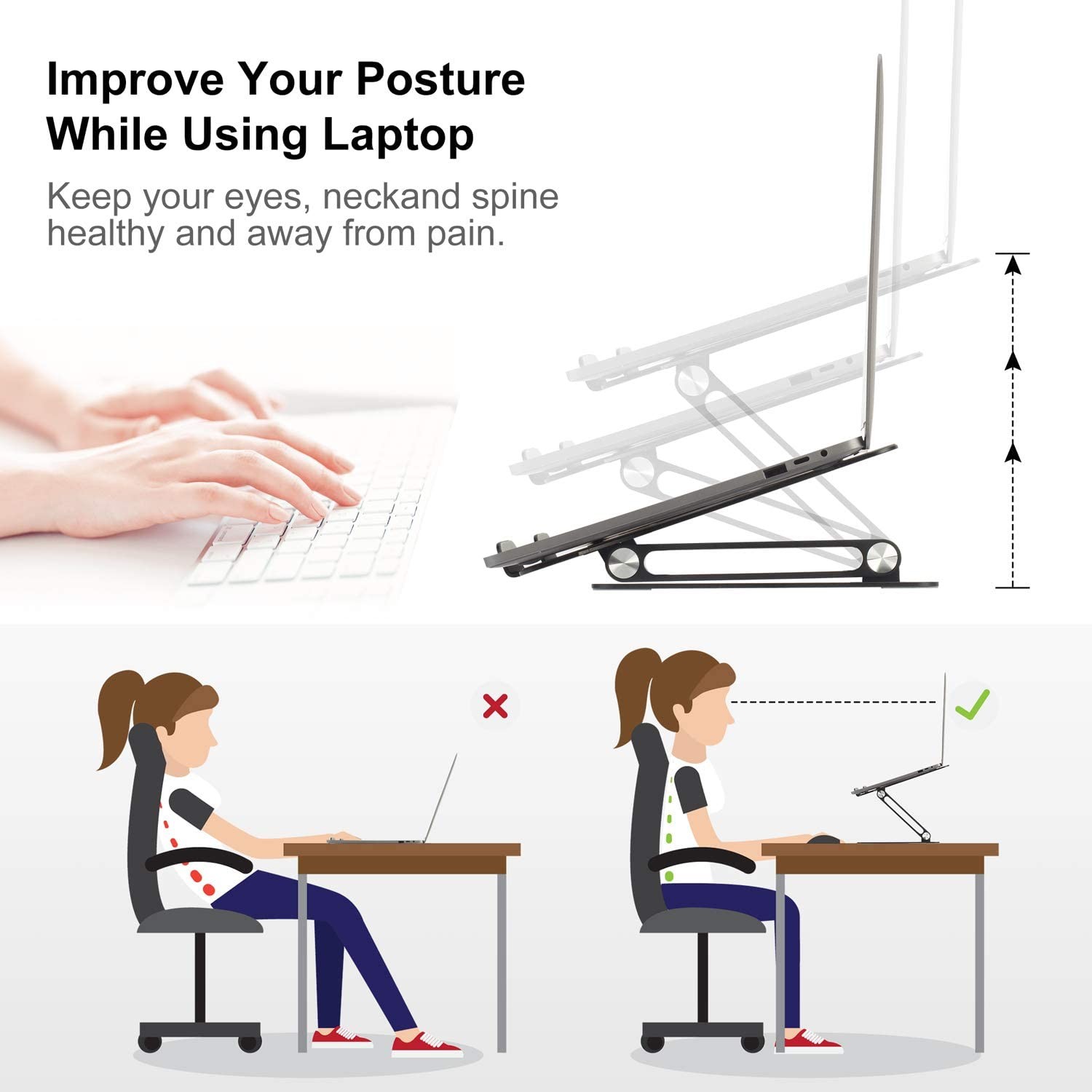 Improve Your Posture While Using Laptop

Keep your eyes, neckand spine healthy and away from pain.